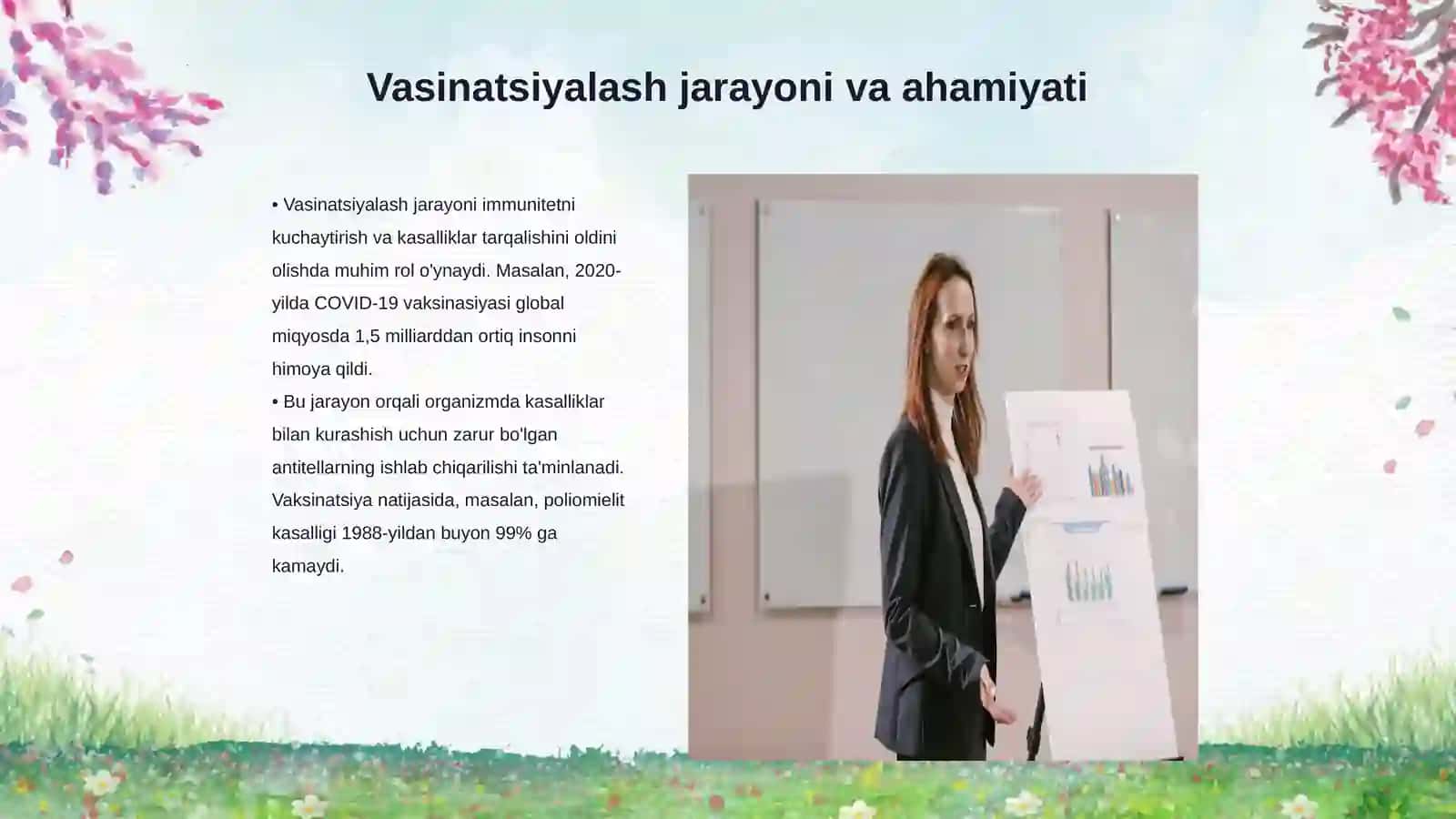 Vasinatsiyalash jarayoni va ahamiyati

• Vasinatsiyalash jarayoni immunitetni kuchaytirish va kasalliklar tarqalishini oldini olishda muhim rol o'ynaydi. Masalan, 2020-yilda COVID-19 vaksinasiyasi global miqyosda 1,5 milliarddan ortiq insonni himoya qildi.
• Bu jarayon orqali organizmda kasalliklar bilan kurashish uchun zarur bo'lgan antitellarning ishlab chiqarilishi ta'minlanadi. Vaksinatsiya natijasida, masalan, poliomielit kasalligi 1988-yildan buyon 99% ga kamaydi.